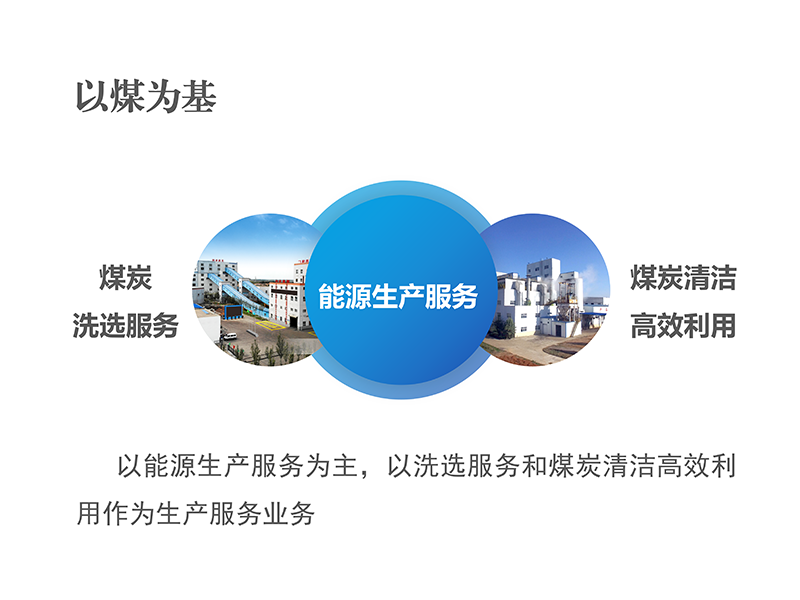 以煤为基

煤炭
洗选服务

能源生产服务

煤炭清洁
高效利用

以能源生产服务为主，以洗选服务和煤炭清洁高效利用作为生产服务业务